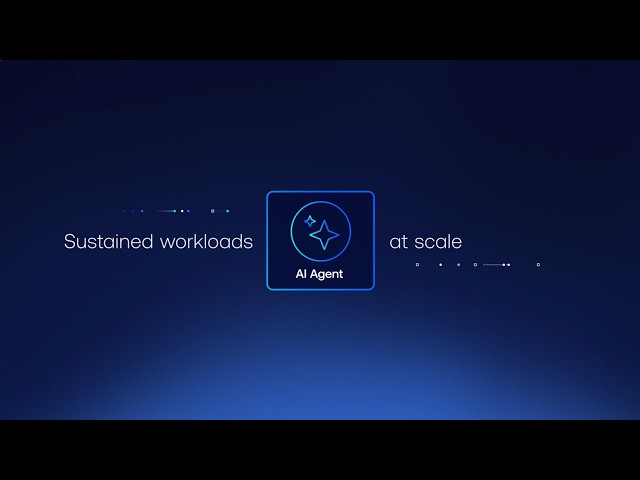 Sustained workloads

AI Agent

at scale